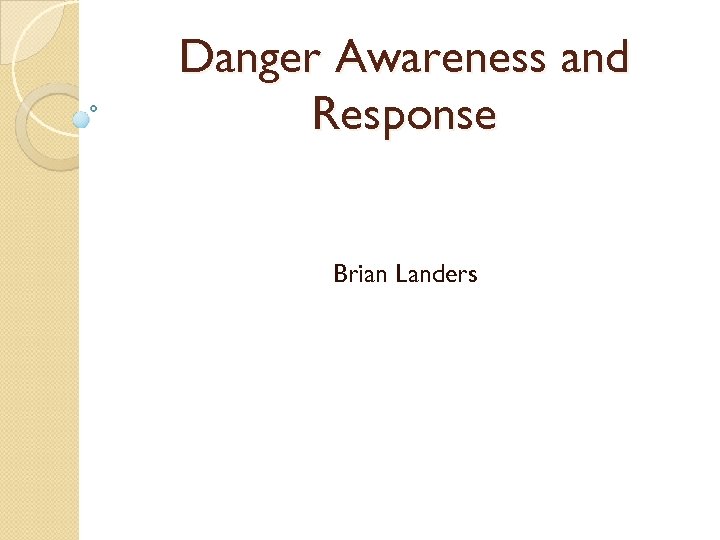 Danger Awareness and Response

Brian Landers